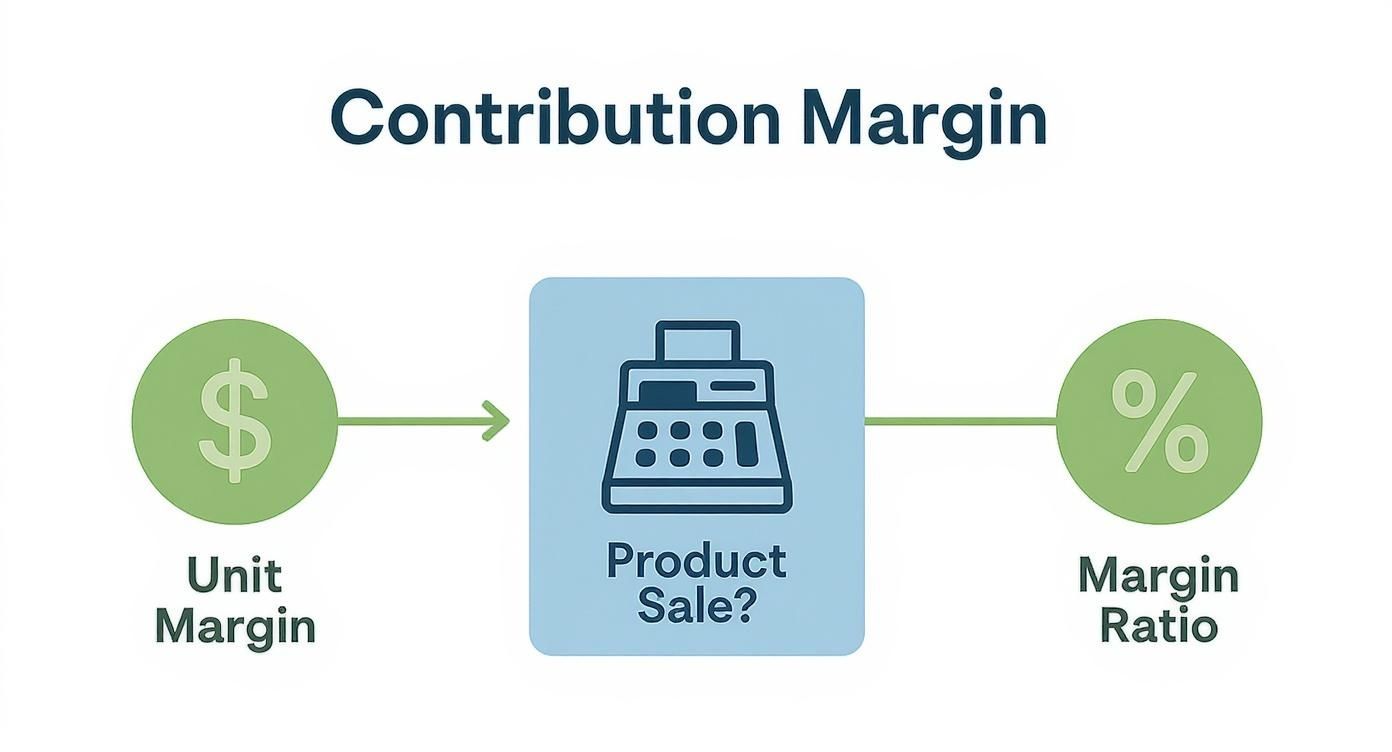 Contribution Margin

$

Unit Margin

Product Sale?

%

Margin Ratio